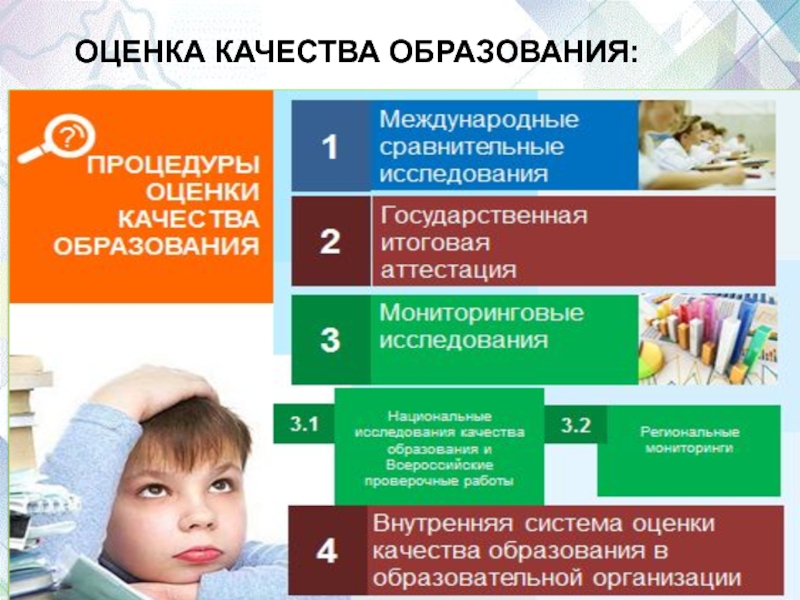 ОЦЕНКА КАЧЕСТВА ОБРАЗОВАНИЯ:

?

ПРОЦЕДУРЫ ОЦЕНКИ КАЧЕСТВА ОБРАЗОВАНИЯ

1 Международные сравнительные исследования

2 Государственная итоговая аттестация

3 Мониторинговые исследования

3.1 Национальные исследования качества образования и Всероссийские проверочные работы

3.2 Региональные мониторинги

4 Внутренняя система оценки качества образования в образовательной организации